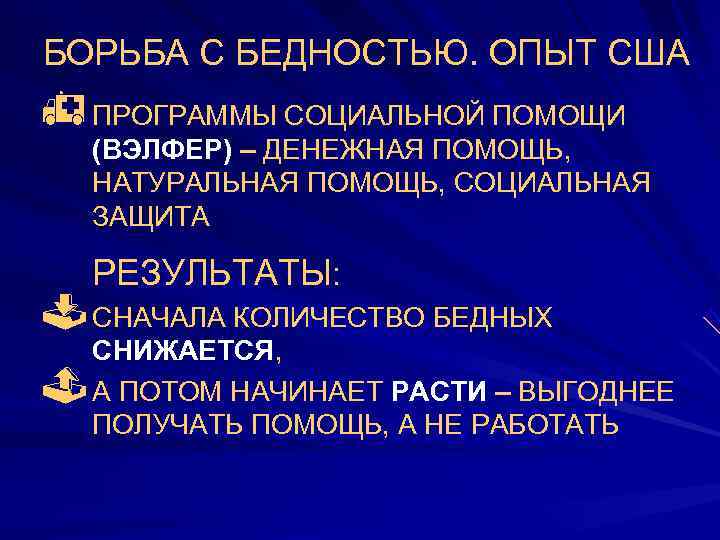 БОРЬБА С БЕДНОСТЬЮ. ОПЫТ США

ПРОГРАММЫ СОЦИАЛЬНОЙ ПОМОЩИ (ВЭЛФЕР) – ДЕНЕЖНАЯ ПОМОЩЬ, НАТУРАЛЬНАЯ ПОМОЩЬ, СОЦИАЛЬНАЯ ЗАЩИТА

РЕЗУЛЬТАТЫ:

СНАЧАЛА КОЛИЧЕСТВО БЕДНЫХ СНИЖАЕТСЯ,

А ПОТОМ НАЧИНАЕТ РАСТИ – ВЫГОДНЕЕ ПОЛУЧАТЬ ПОМОЩЬ, А НЕ РАБОТАТЬ